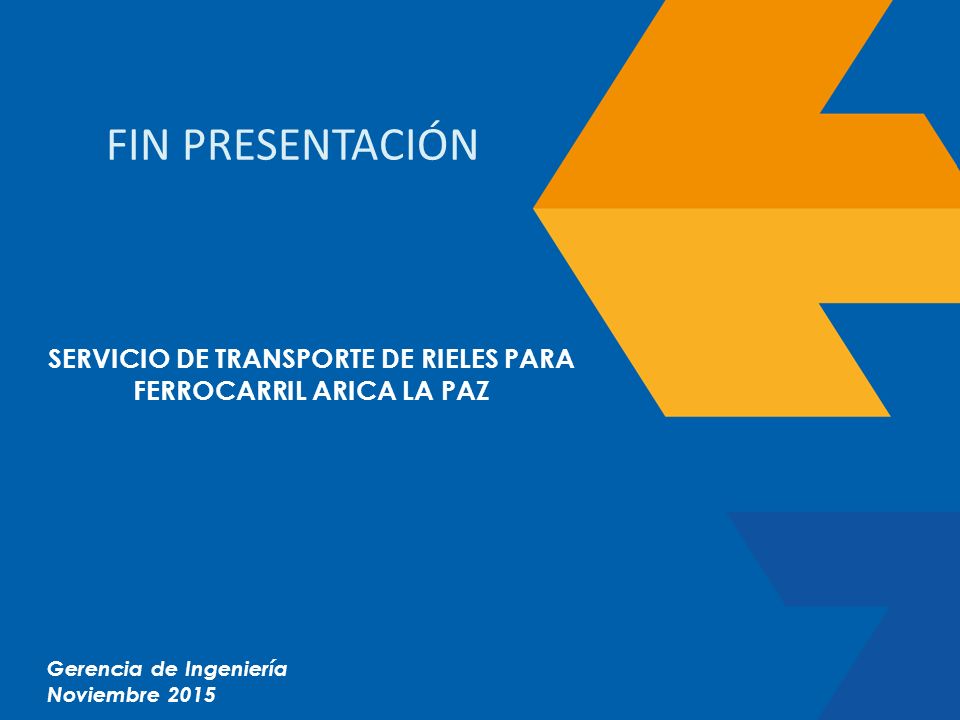 FIN PRESENTACIÓN

SERVICIO DE TRANSPORTE DE RIELES PARA FERROCARRIL ARICA LA PAZ

Gerencia de Ingeniería
Noviembre 2015